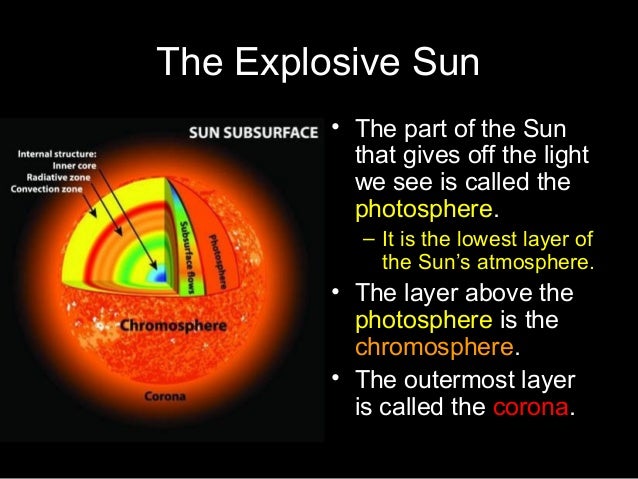 The Explosive Sun

SUN SUBSURFACE

Internal structure:
Inner core
Radiative zone
Convection zone

Subsurface flows

Photosphere

Chromosphere

Corona

• The part of the Sun that gives off the light we see is called the photosphere.
– It is the lowest layer of the Sun's atmosphere.
• The layer above the photosphere is the chromosphere.
• The outermost layer is called the corona.